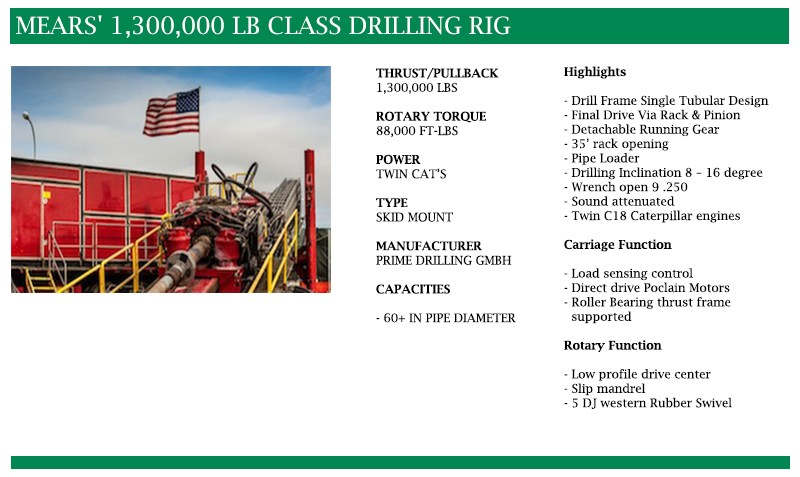 MEARS' 1,300,000 LB CLASS DRILLING RIG

THRUST/PULLBACK
1,300,000 LBS

ROTARY TORQUE
88,000 FT-LBS

POWER
TWIN CAT'S

TYPE
SKID MOUNT

MANUFACTURER
PRIME DRILLING GMBH

CAPACITIES

- 60+ IN PIPE DIAMETER

Highlights

- Drill Frame Single Tubular Design
- Final Drive Via Rack & Pinion
- Detachable Running Gear
- 35' rack opening
- Pipe Loader
- Drilling Inclination 8 – 16 degree
- Wrench open 9 .250
- Sound attenuated
- Twin C18 Caterpillar engines

Carriage Function

- Load sensing control
- Direct drive Poclain Motors
- Roller Bearing thrust frame supported

Rotary Function

- Low profile drive center
- Slip mandrel
- 5 DJ western Rubber Swivel